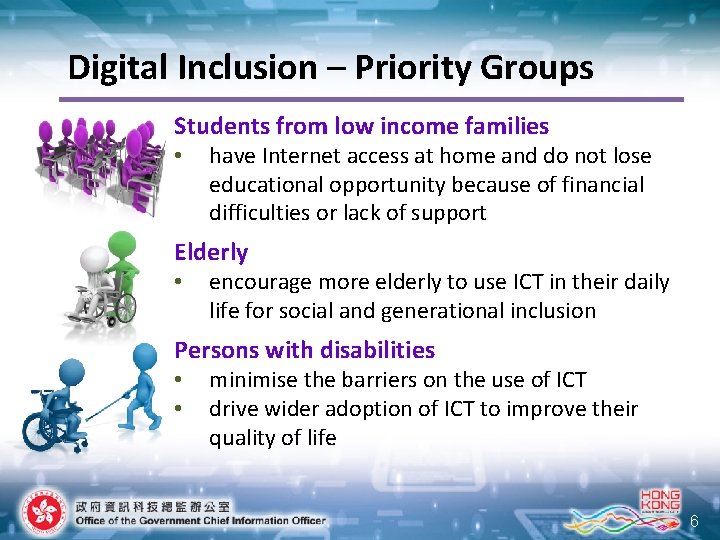 Digital Inclusion – Priority Groups

Students from low income families
• have Internet access at home and do not lose educational opportunity because of financial difficulties or lack of support

Elderly
• encourage more elderly to use ICT in their daily life for social and generational inclusion

Persons with disabilities
• minimise the barriers on the use of ICT
• drive wider adoption of ICT to improve their quality of life

政府資訊科技總監辦公室
Office of the Government Chief Information Officer

HONG KONG

6